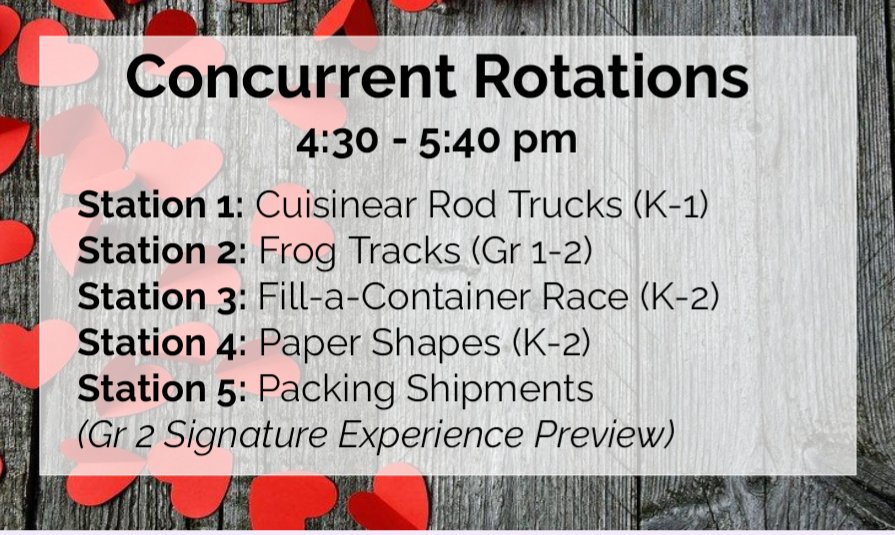 Concurrent Rotations
4:30 - 5:40 pm

Station 1: Cuisinear Rod Trucks (K-1)
Station 2: Frog Tracks (Gr 1-2)
Station 3: Fill-a-Container Race (K-2)
Station 4: Paper Shapes (K-2)
Station 5: Packing Shipments
(Gr 2 Signature Experience Preview)